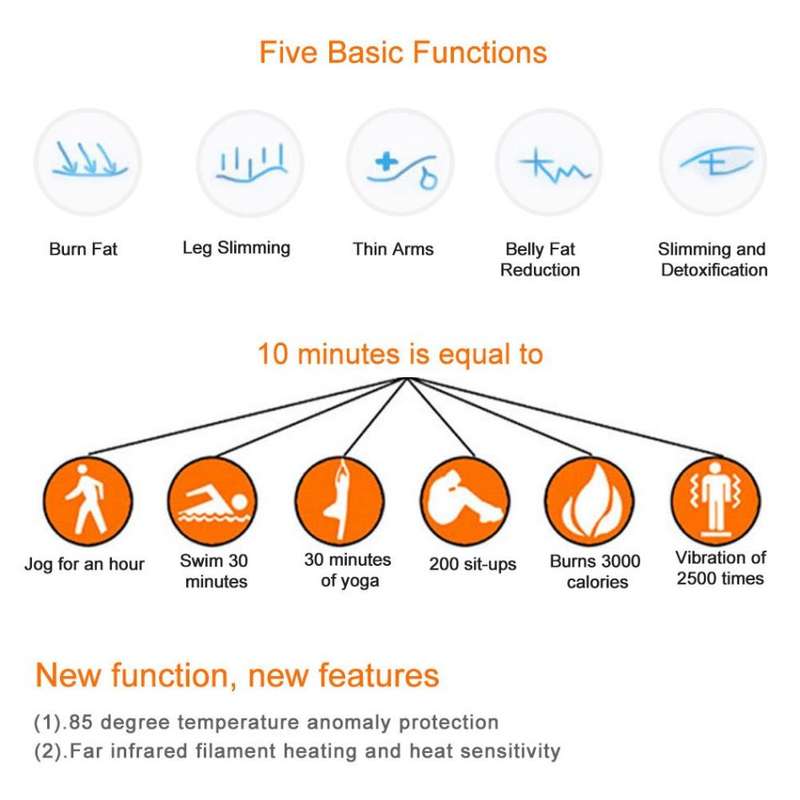 Five Basic Functions

Burn Fat

Leg Slimming

Thin Arms

Belly Fat Reduction

Slimming and Detoxification

10 minutes is equal to

Jog for an hour

Swim 30 minutes

30 minutes of yoga

200 sit-ups

Burns 3000 calories

Vibration of 2500 times

New function, new features

(1).85 degree temperature anomaly protection
(2).Far infrared filament heating and heat sensitivity